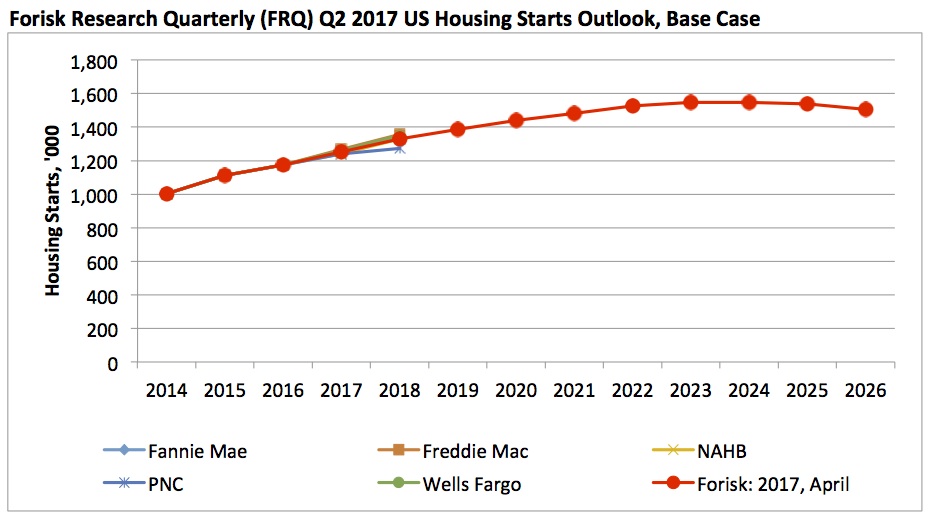 Forisk Research Quarterly (FRQ) Q2 2017 US Housing Starts Outlook, Base Case

Housing Starts, '000

1,800
1,600
1,400
1,200
1,000
800
600
400
200
0

2014 2015 2016 2017 2018 2019 2020 2021 2022 2023 2024 2025 2026

Fannie Mae
Freddie Mac
NAHB
PNC
Wells Fargo
Forisk: 2017, April